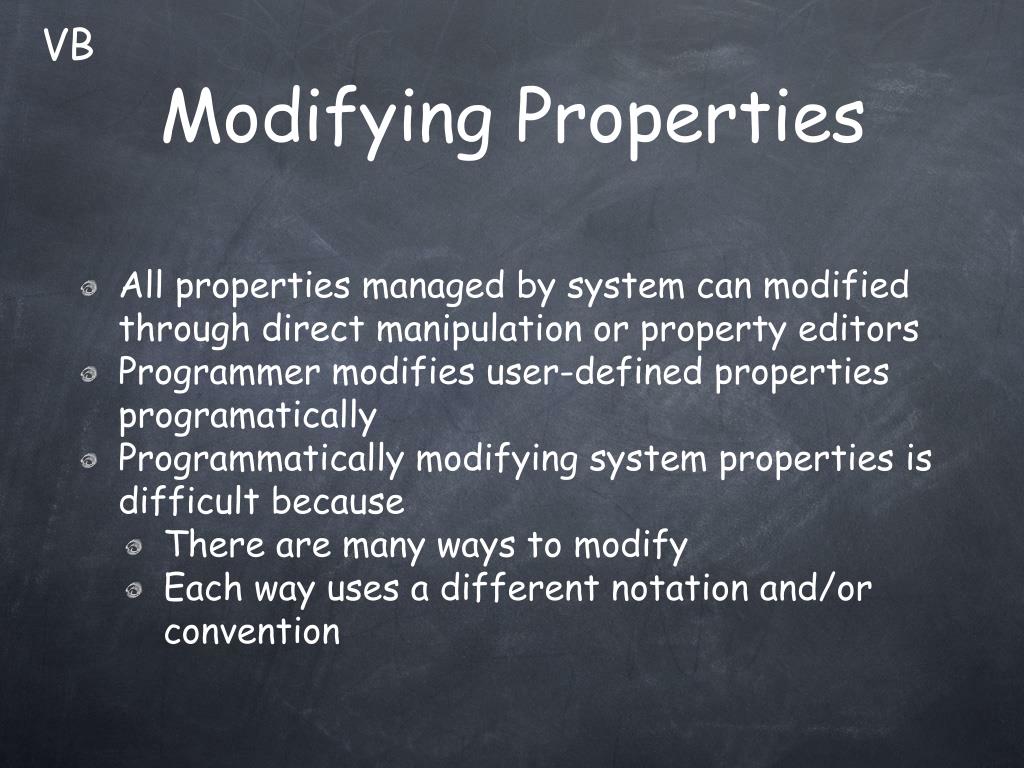 VB

Modifying Properties

All properties managed by system can modified through direct manipulation or property editors

Programmer modifies user-defined properties programatically

Programmatically modifying system properties is difficult because

There are many ways to modify

Each way uses a different notation and/or convention